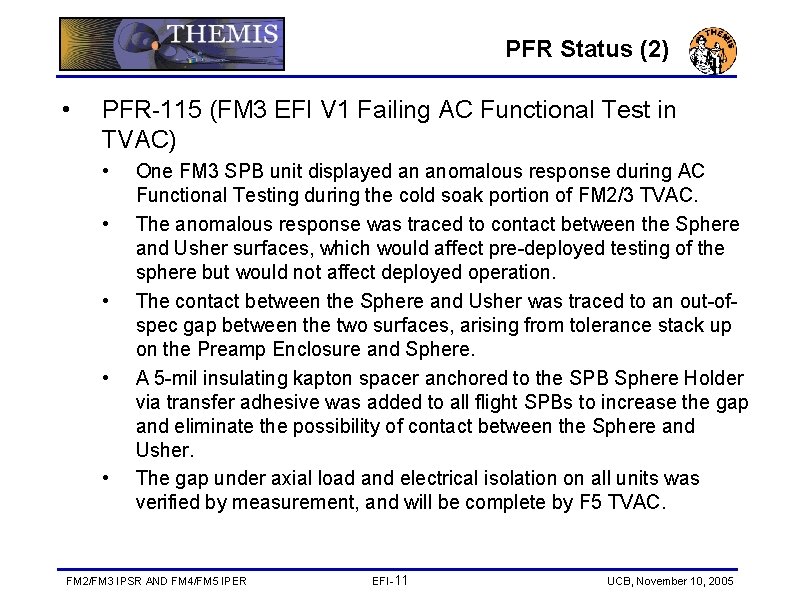 THEMIS

PFR Status (2)

THEMIS

• PFR-115 (FM3 EFI V1 Failing AC Functional Test in TVAC)

• One FM3 SPB unit displayed an anomalous response during AC Functional Testing during the cold soak portion of FM2/3 TVAC.

• The anomalous response was traced to contact between the Sphere and Usher surfaces, which would affect pre-deployed testing of the sphere but would not affect deployed operation.

• The contact between the Sphere and Usher was traced to an out-of-spec gap between the two surfaces, arising from tolerance stack up on the Preamp Enclosure and Sphere.

• A 5-mil insulating kapton spacer anchored to the SPB Sphere Holder via transfer adhesive was added to all flight SPBs to increase the gap and eliminate the possibility of contact between the Sphere and Usher.

• The gap under axial load and electrical isolation on all units was verified by measurement, and will be complete by F5 TVAC.

FM2/FM3 IPSR AND FM4/FM5 IPER

EFI-11

UCB, November 10, 2005